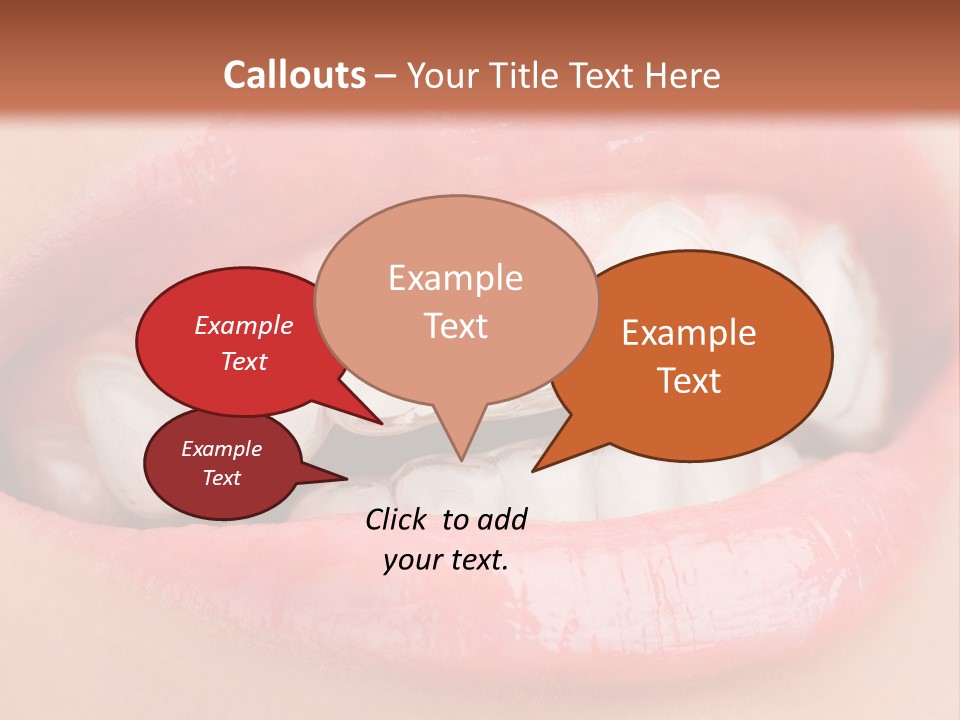 Callouts – Your Title Text Here

Example Text

Example Text

Example Text

Example Text

Click to add your text.